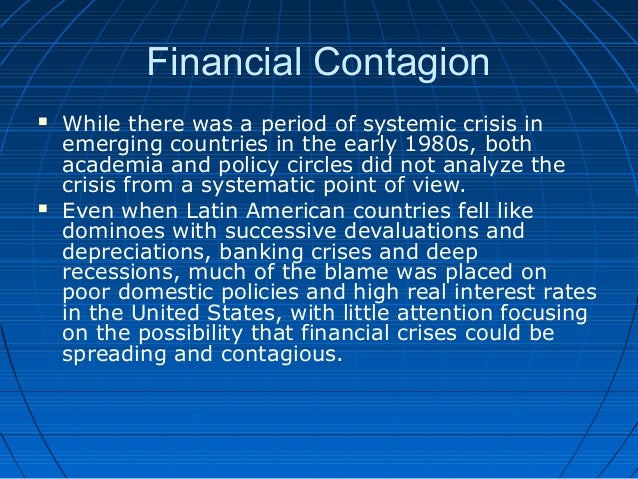 Financial Contagion

▪ While there was a period of systemic crisis in emerging countries in the early 1980s, both academia and policy circles did not analyze the crisis from a systematic point of view.

▪ Even when Latin American countries fell like dominoes with successive devaluations and depreciations, banking crises and deep recessions, much of the blame was placed on poor domestic policies and high real interest rates in the United States, with little attention focusing on the possibility that financial crises could be spreading and contagious.